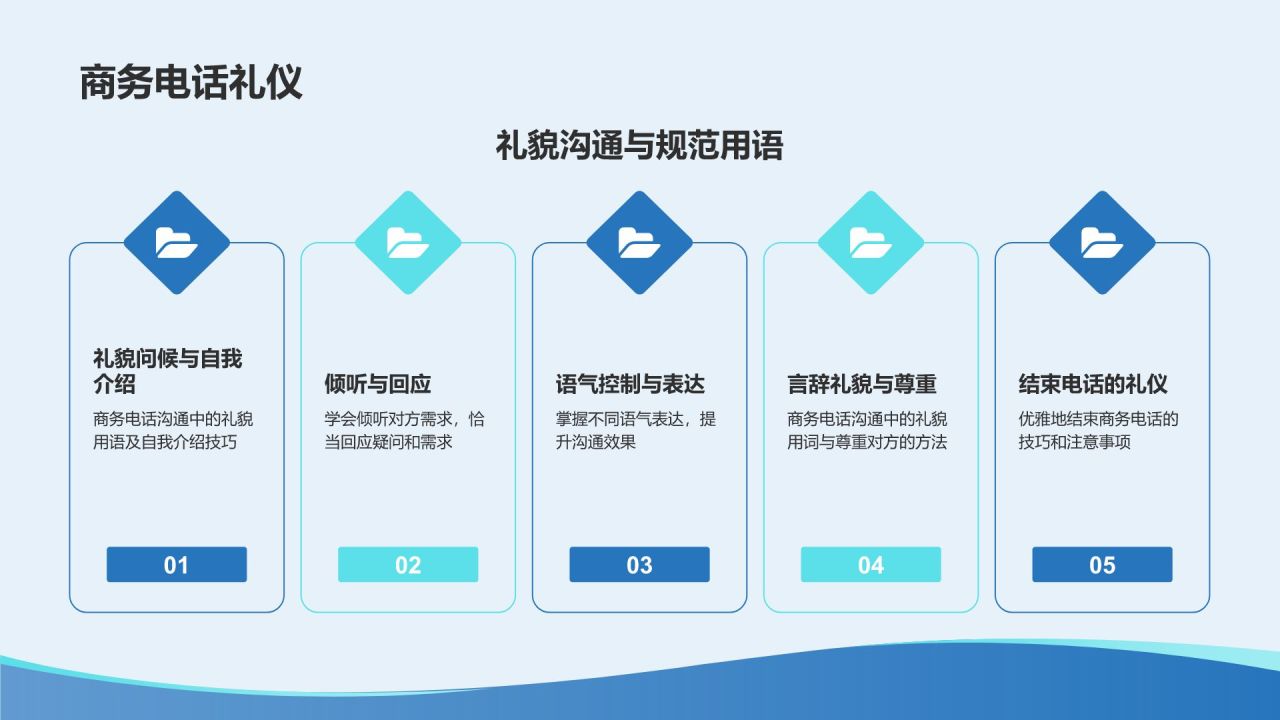 商务电话礼仪

礼貌沟通与规范用语

礼貌问候与自我介绍

商务电话沟通中的礼貌用语及自我介绍技巧

01

倾听与回应

学会倾听对方需求，恰当回应疑问和需求

02

语气控制与表达

掌握不同语气表达，提升沟通效果

03

言辞礼貌与尊重

商务电话沟通中的礼貌用词与尊重对方的方法

04

结束电话的礼仪

优雅地结束商务电话的技巧和注意事项

05